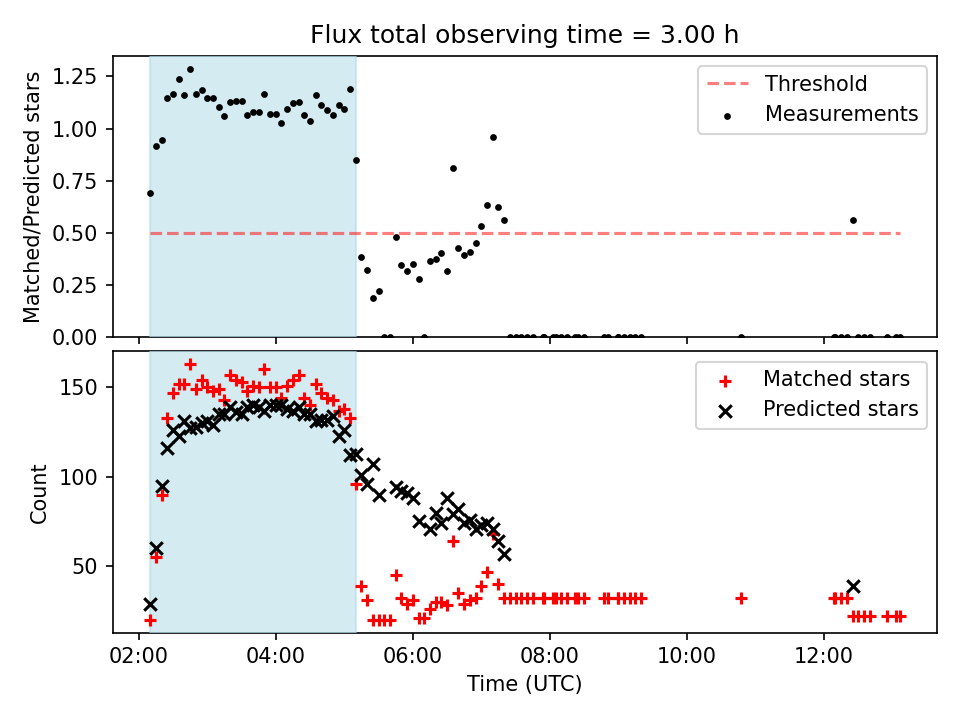 Flux total observing time = 3.00 h

Matched/Predicted stars

1.25
1.00
0.75
0.50
0.25
0.00

Threshold
Measurements

Count

150
100
50

Matched stars
Predicted stars

02:00
04:00
06:00
08:00
10:00
12:00

Time (UTC)